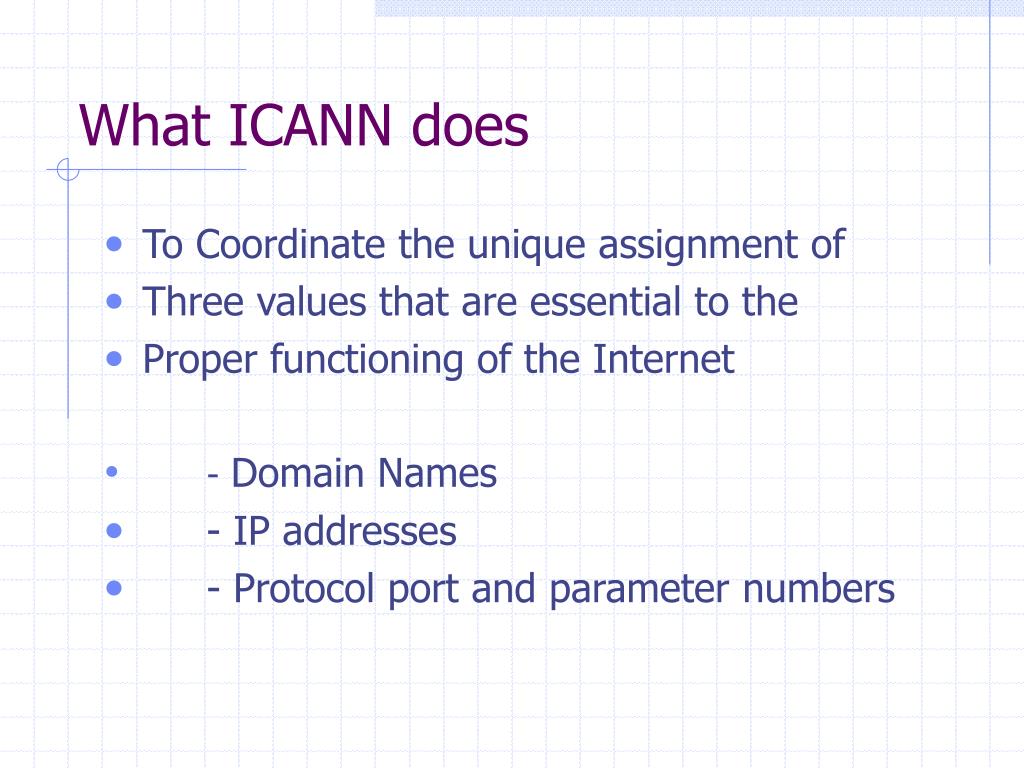 What ICANN does

• To Coordinate the unique assignment of
• Three values that are essential to the
• Proper functioning of the Internet

• - Domain Names
• - IP addresses
• - Protocol port and parameter numbers